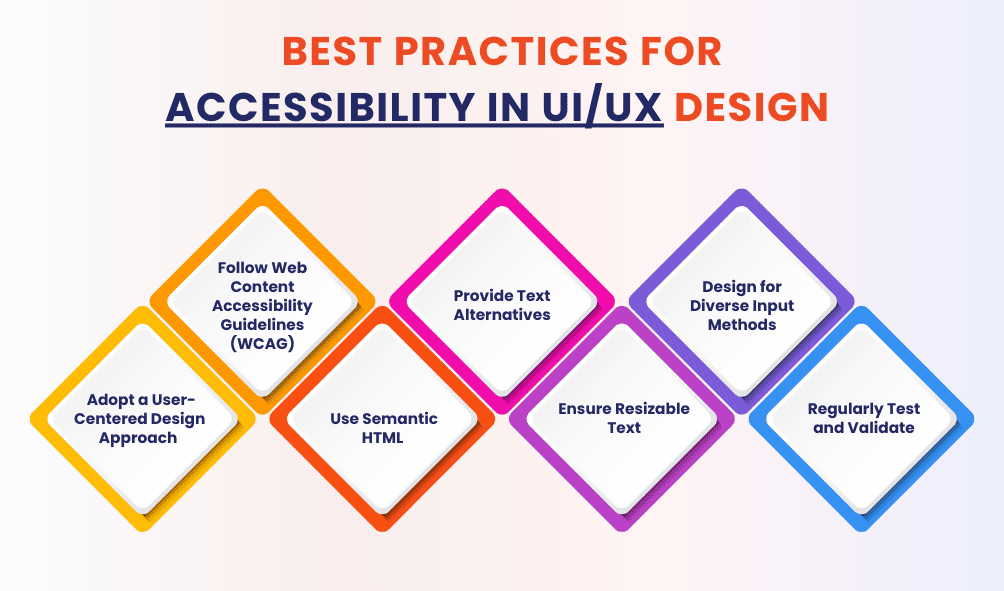 BEST PRACTICES FOR
ACCESSIBILITY IN UI/UX DESIGN

Adopt a User-Centered Design Approach

Follow Web Content Accessibility Guidelines (WCAG)

Use Semantic HTML

Provide Text Alternatives

Ensure Resizable Text

Design for Diverse Input Methods

Regularly Test and Validate